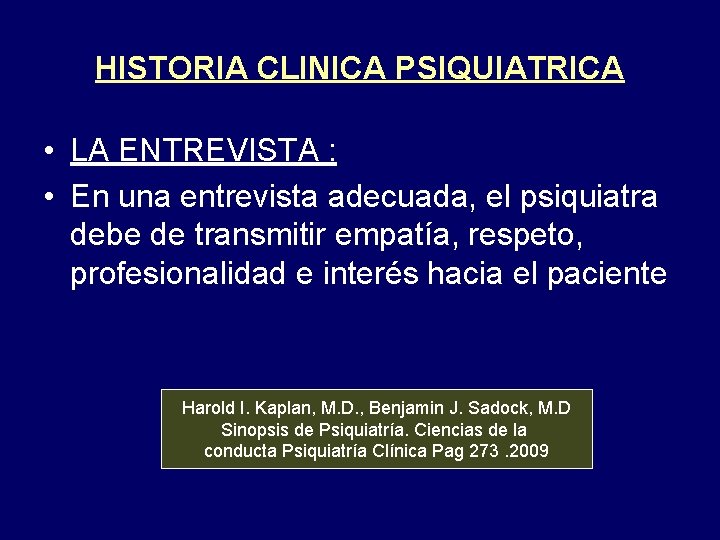 HISTORIA CLINICA PSIQUIATRICA

• LA ENTREVISTA :

• En una entrevista adecuada, el psiquiatra debe de transmitir empatía, respeto, profesionalidad e interés hacia el paciente

Harold I. Kaplan, M.D., Benjamin J. Sadock, M.D
Sinopsis de Psiquiatría. Ciencias de la conducta Psiquiatría Clínica Pag 273 .2009